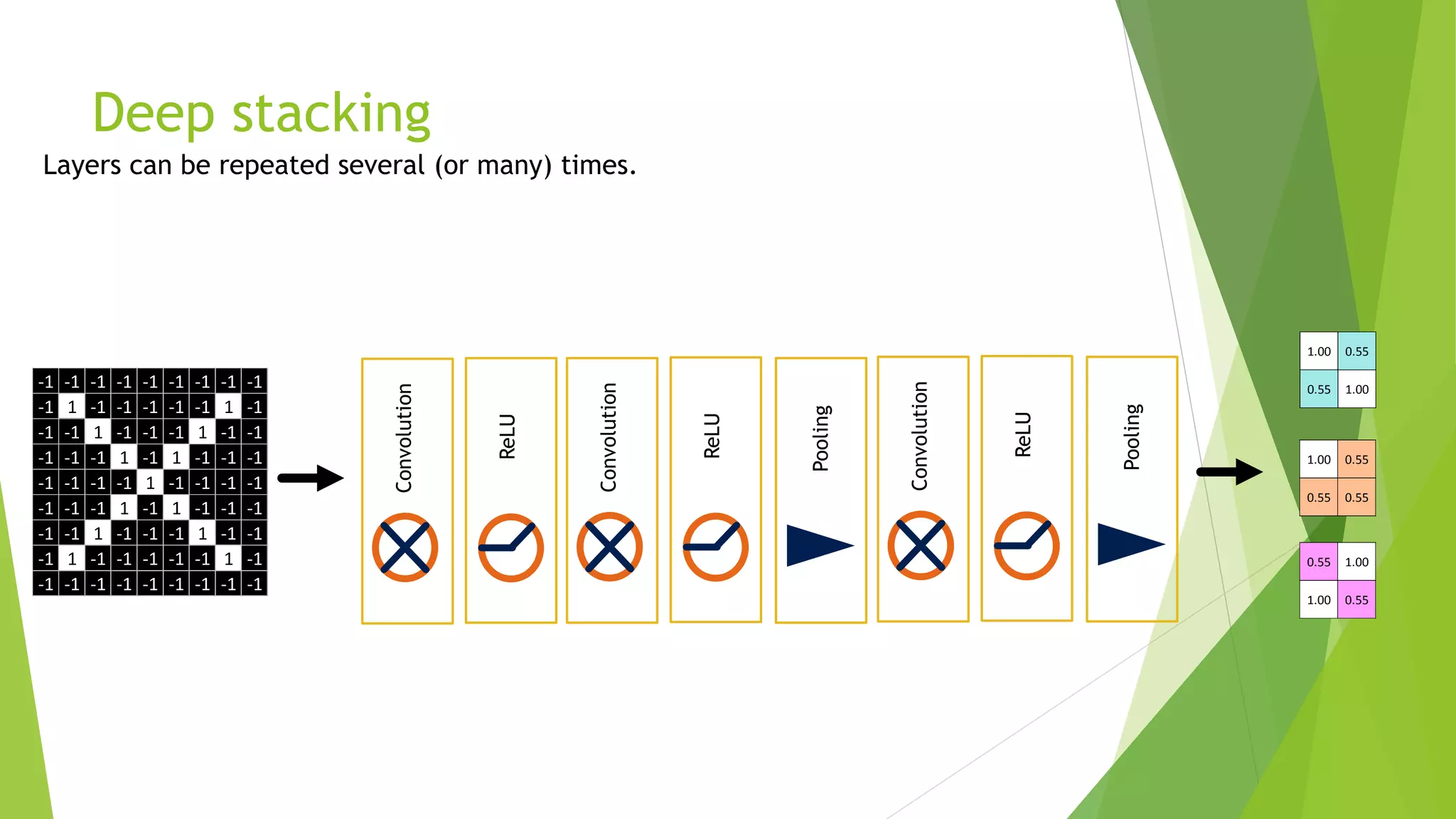 Deep stacking

Layers can be repeated several (or many) times.

| -1 | -1 | -1 | -1 | -1 | -1 | -1 | -1 | -1 |
|---|---|---|---|---|---|---|---|---|
| -1 | 1 | -1 | -1 | -1 | -1 | -1 | 1 | -1 |
| -1 | -1 | 1 | -1 | -1 | -1 | 1 | -1 | -1 |
| -1 | -1 | -1 | 1 | -1 | 1 | -1 | -1 | -1 |
| -1 | -1 | -1 | -1 | 1 | -1 | -1 | -1 | -1 |
| -1 | -1 | -1 | 1 | -1 | 1 | -1 | -1 | -1 |
| -1 | -1 | 1 | -1 | -1 | -1 | 1 | -1 | -1 |
| -1 | 1 | -1 | -1 | -1 | -1 | -1 | 1 | -1 |
| -1 | -1 | -1 | -1 | -1 | -1 | -1 | -1 | -1 |

Convolution
ReLU
Convolution
ReLU
Pooling
Convolution
ReLU
Pooling

| 1.00 | 0.55 |
|---|---|
| 0.55 | 1.00 |

| 1.00 | 0.55 |
|---|---|
| 0.55 | 0.55 |

| 0.55 | 1.00 |
|---|---|
| 1.00 | 0.55 |